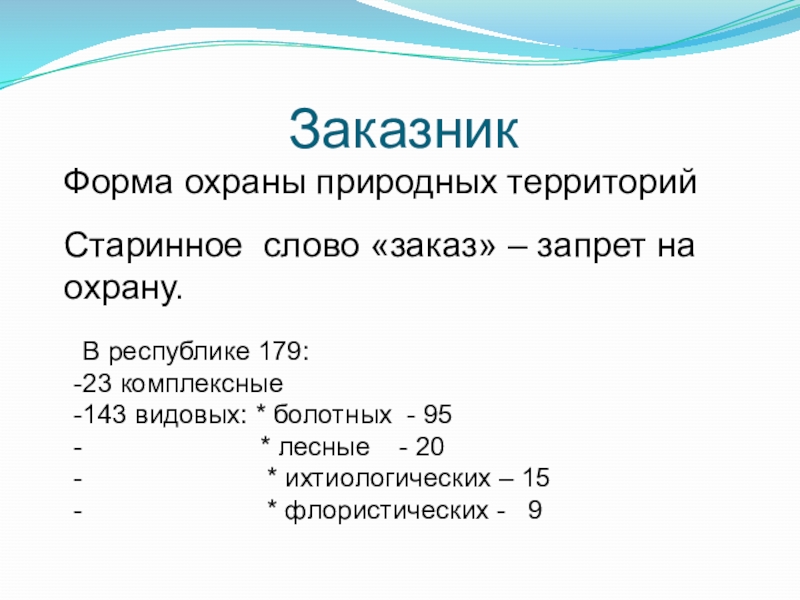 Заказник

Форма охраны природных территорий

Старинное слово «заказ» – запрет на охрану.

В республике 179:
-23 комплексные
-143 видовых: * болотных - 95
- * лесные - 20
- * ихтиологических – 15
- * флористических - 9